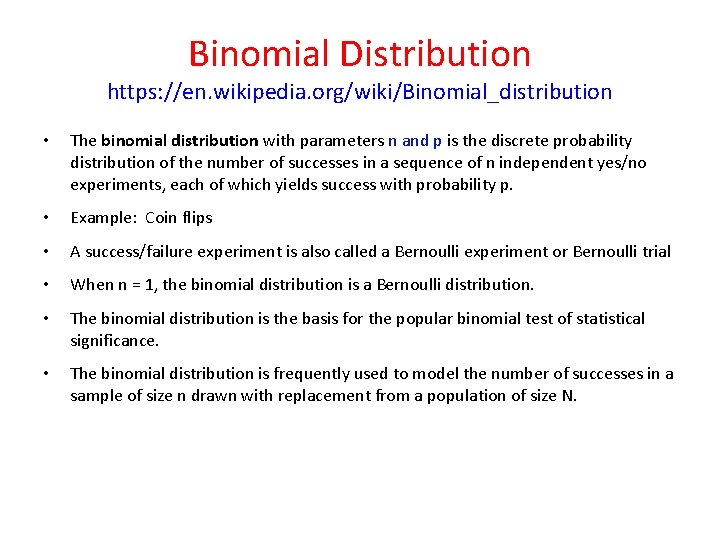 Binomial Distribution
https://en.wikipedia.org/wiki/Binomial_distribution

• The binomial distribution with parameters n and p is the discrete probability distribution of the number of successes in a sequence of n independent yes/no experiments, each of which yields success with probability p.

• Example: Coin flips

• A success/failure experiment is also called a Bernoulli experiment or Bernoulli trial

• When n = 1, the binomial distribution is a Bernoulli distribution.

• The binomial distribution is the basis for the popular binomial test of statistical significance.

• The binomial distribution is frequently used to model the number of successes in a sample of size n drawn with replacement from a population of size N.